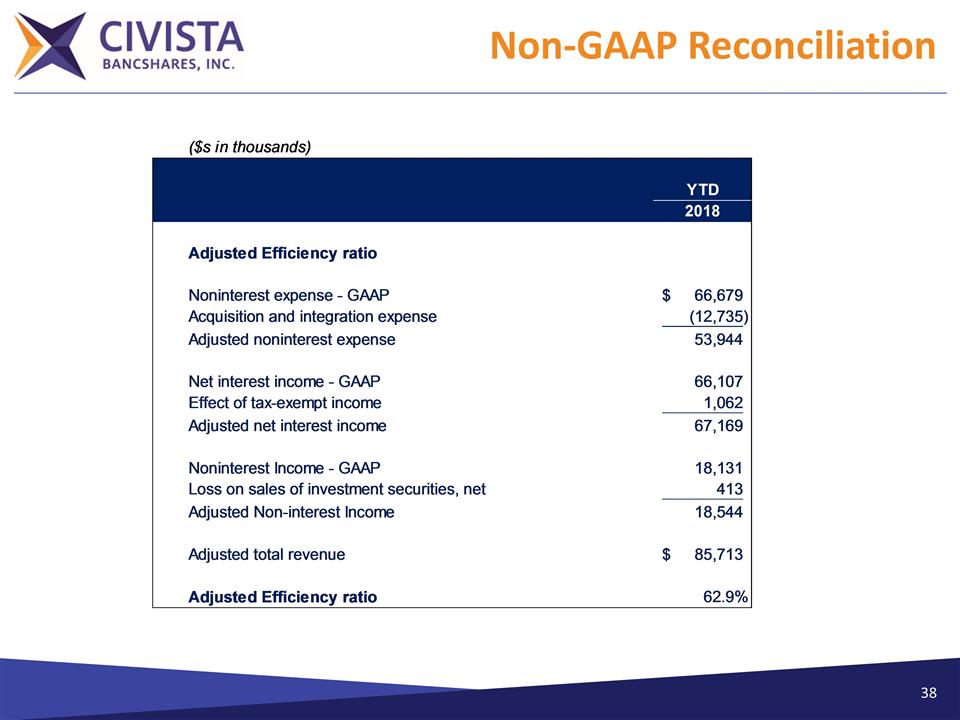 CIVISTA
BANCSHARES, INC.

Non-GAAP Reconciliation

($s in thousands)

| | YTD 2018 |
|---|---|
| **Adjusted Efficiency ratio** | |
| Noninterest expense - GAAP | $ 66,679 |
| Acquisition and integration expense | (12,735) |
| Adjusted noninterest expense | 53,944 |
| Net interest income - GAAP | 66,107 |
| Effect of tax-exempt income | 1,062 |
| Adjusted net interest income | 67,169 |
| Noninterest Income - GAAP | 18,131 |
| Loss on sales of investment securities, net | 413 |
| Adjusted Non-interest Income | 18,544 |
| Adjusted total revenue | $ 85,713 |
| **Adjusted Efficiency ratio** | 62.9% |

38